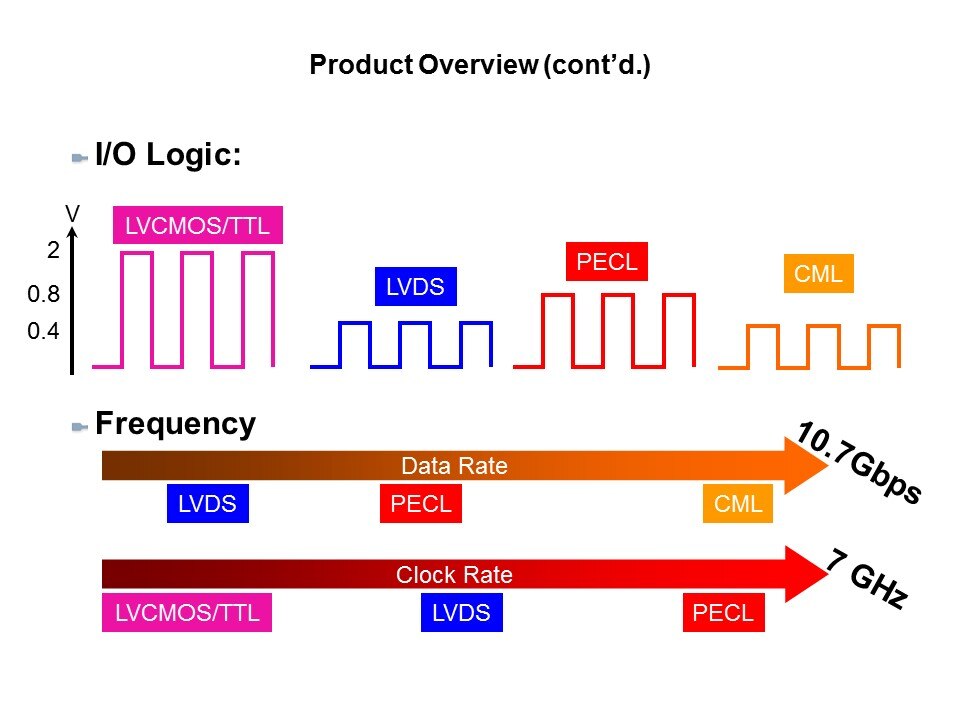 Product Overview (cont'd.)

I/O Logic:

V
2
0.8
0.4

LVCMOS/TTL

LVDS

PECL

CML

Frequency

Data Rate

10.7Gbps

LVDS

PECL

CML

Clock Rate

7 GHz

LVCMOS/TTL

LVDS

PECL